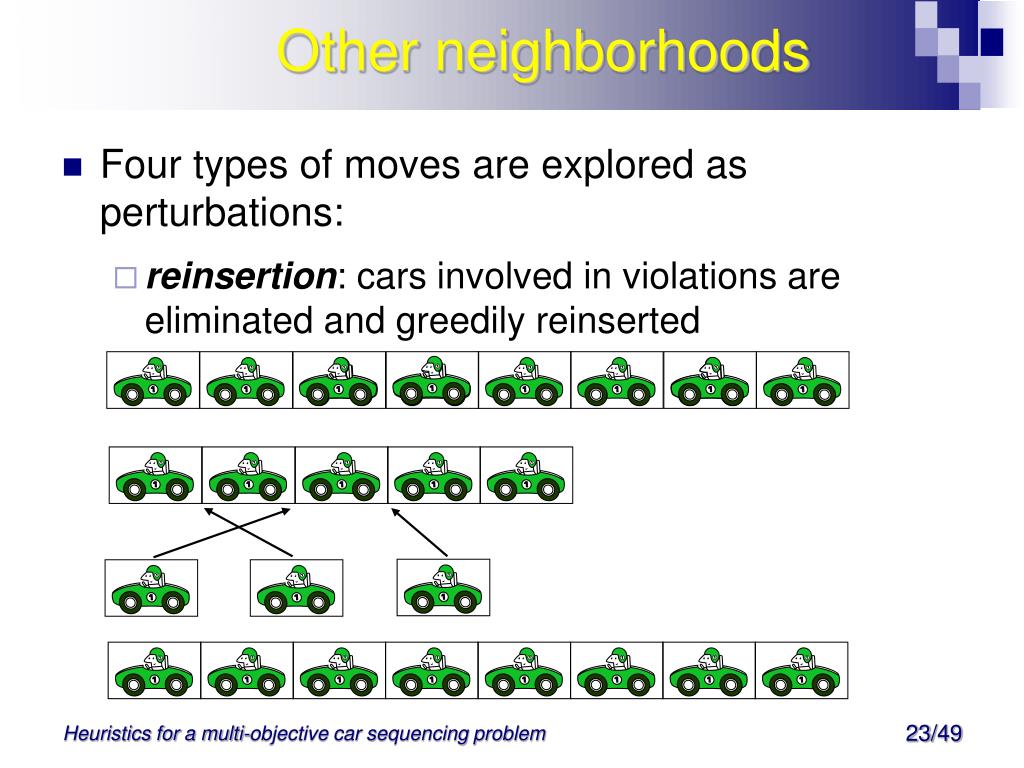 Other neighborhoods

Four types of moves are explored as perturbations:

reinsertion: cars involved in violations are eliminated and greedily reinserted

Heuristics for a multi-objective car sequencing problem

23/49